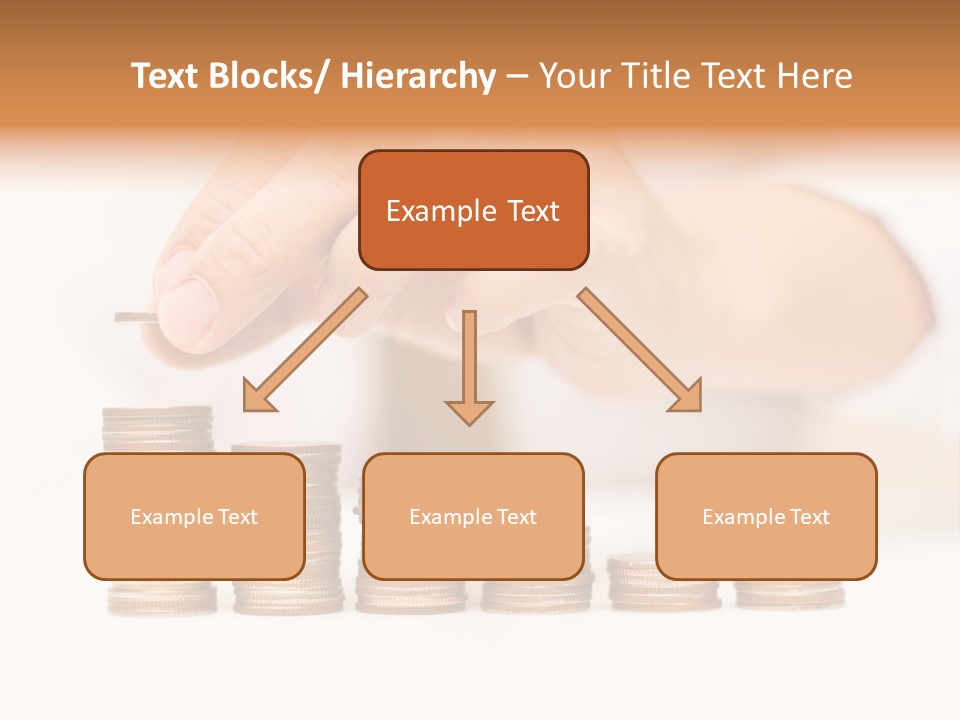 Text Blocks/ Hierarchy – Your Title Text Here

Example Text

Example Text

Example Text

Example Text